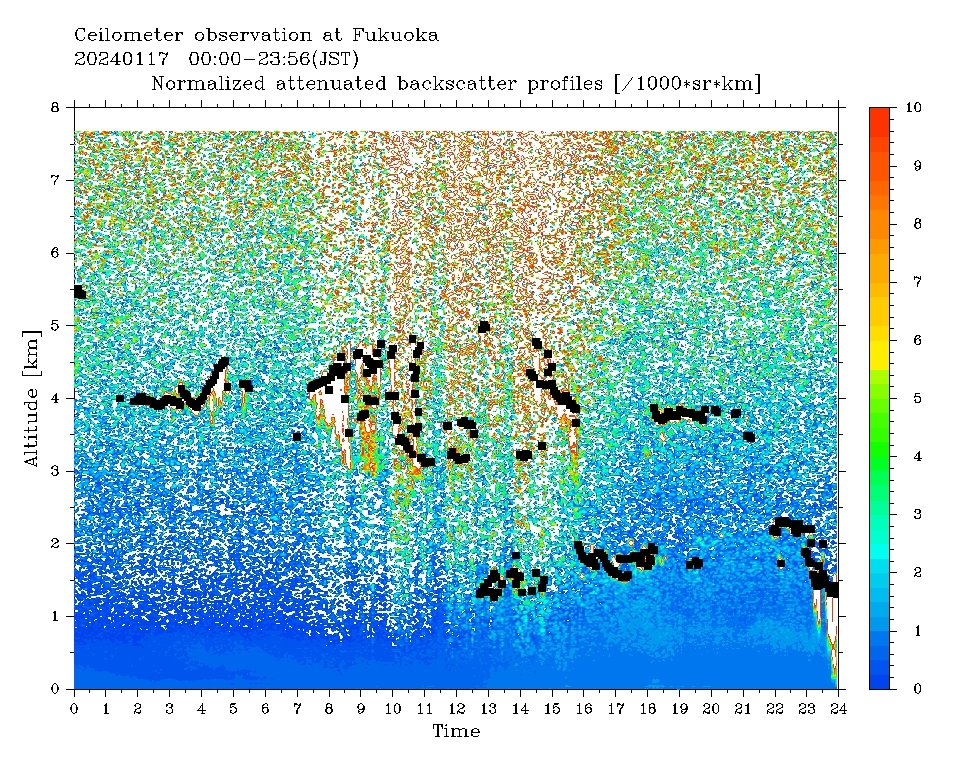 Ceilometer observation at Fukuoka
20240117 00:00-23:56(JST)
Normalized attenuated backscatter profiles [/1000*sr*km]

Altitude [km]
8
7
6
5
4
3
2
1
0

0 1 2 3 4 5 6 7 8 9 10 11 12 13 14 15 16 17 18 19 20 21 22 23 24
Time

10
9
8
7
6
5
4
3
2
1
0